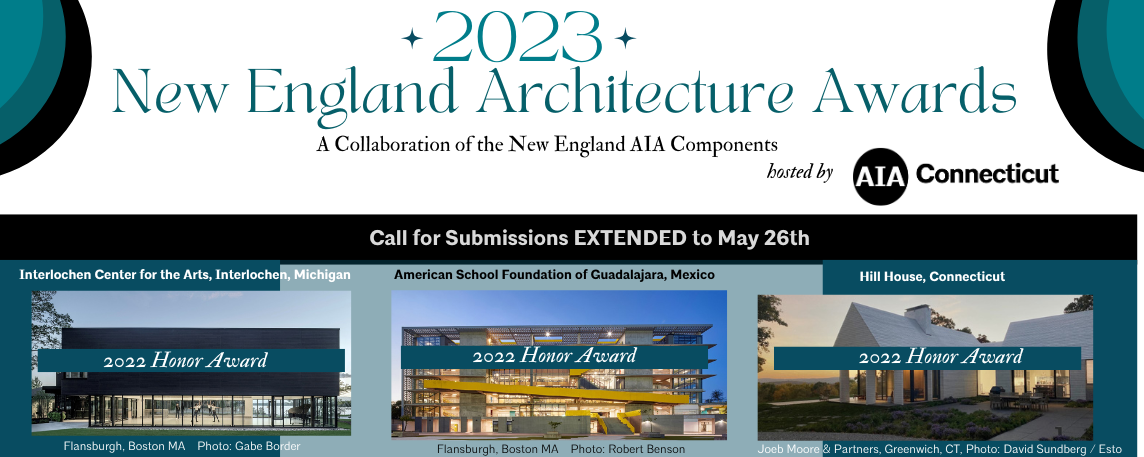 2023
New England Architecture Awards
A Collaboration of the New England AIA Components
hosted by AIA Connecticut

Call for Submissions EXTENDED to May 26th

Interlochen Center for the Arts, Interlochen, Michigan
2022 Honor Award
Flansburgh, Boston MA Photo: Gabe Border

American School Foundation of Guadalajara, Mexico
2022 Honor Award
Flansburgh, Boston MA Photo: Robert Benson

Hill House, Connecticut
2022 Honor Award
Joeb Moore & Partners, Greenwich, CT, Photo: David Sundberg / Esto